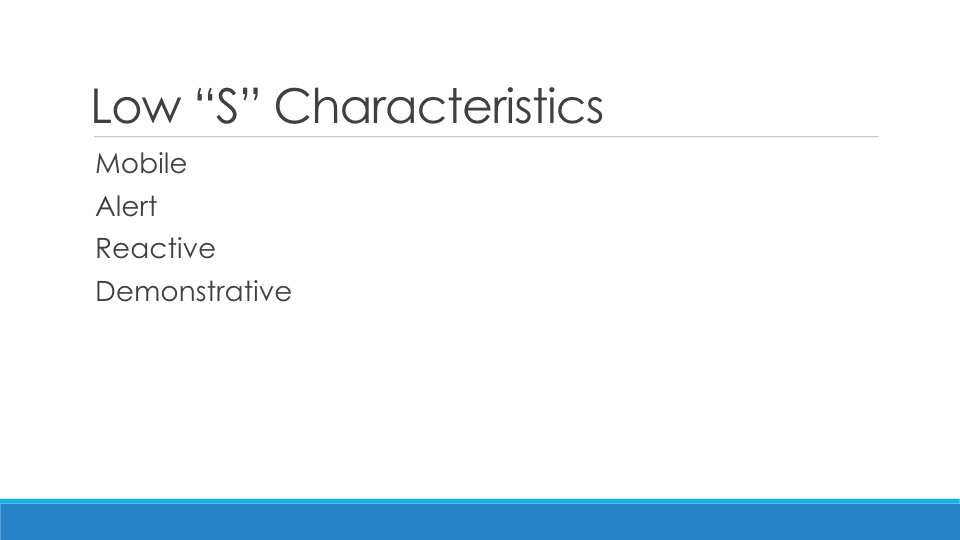 Low “S” Characteristics

Mobile

Alert

Reactive

Demonstrative